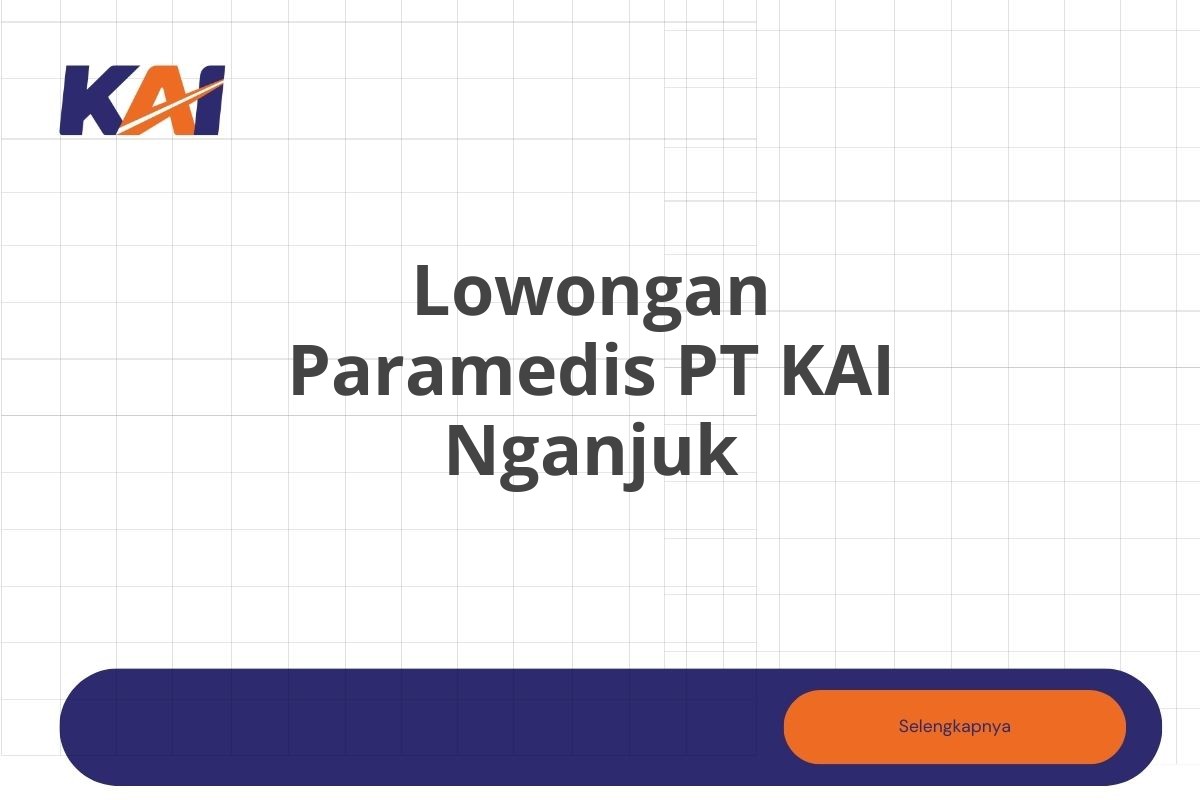 KAI

Lowongan Paramedis PT KAI Nganjuk

Selengkapnya